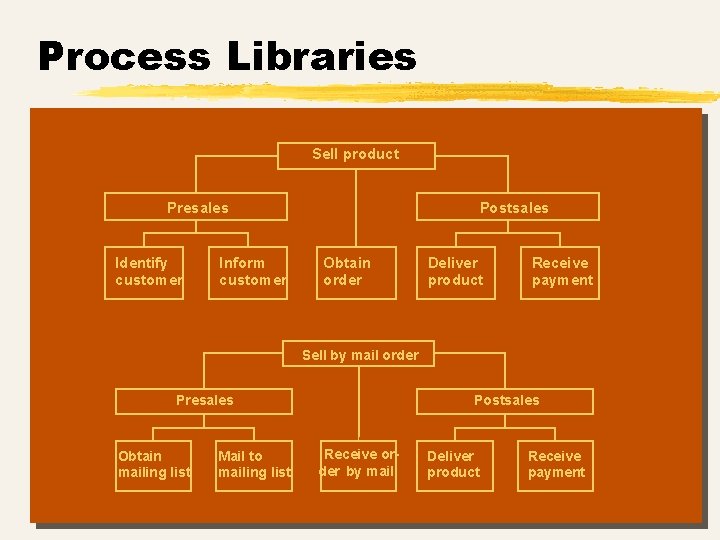 Process Libraries

Sell product

Presales

Postsales

Identify customer

Inform customer

Obtain order

Deliver product

Receive payment

Sell by mail order

Presales

Postsales

Obtain mailing list

Mail to mailing list

Receive order by mail

Deliver product

Receive payment